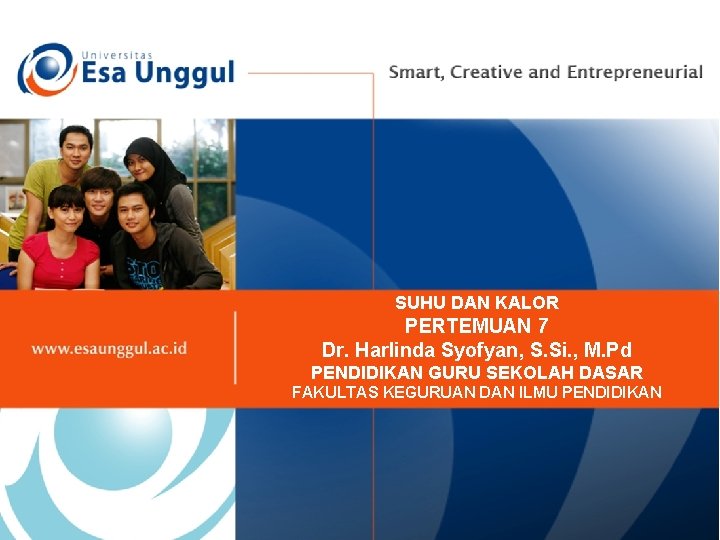 Universitas
Esa Unggul

Smart, Creative and Entrepreneurial

www.esaunggul.ac.id

SUHU DAN KALOR
PERTEMUAN 7
Dr. Harlinda Syofyan, S.Si., M.Pd
PENDIDIKAN GURU SEKOLAH DASAR
FAKULTAS KEGURUAN DAN ILMU PENDIDIKAN